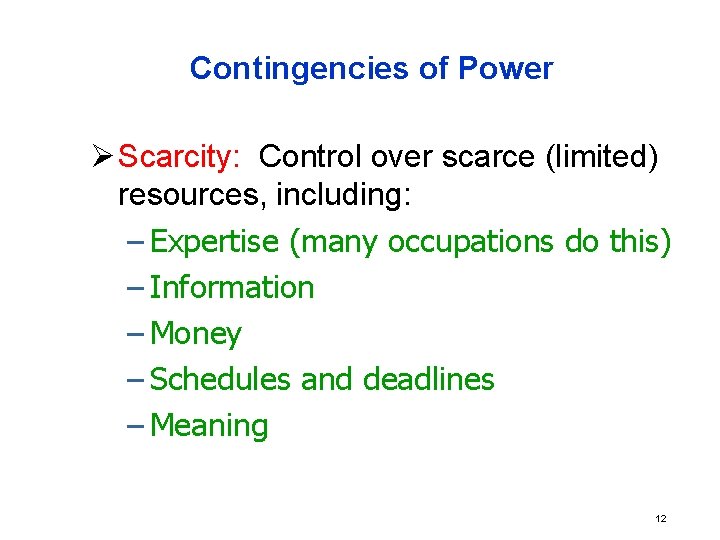 Contingencies of Power

➢ Scarcity: Control over scarce (limited) resources, including:

– Expertise (many occupations do this)
– Information
– Money
– Schedules and deadlines
– Meaning

12